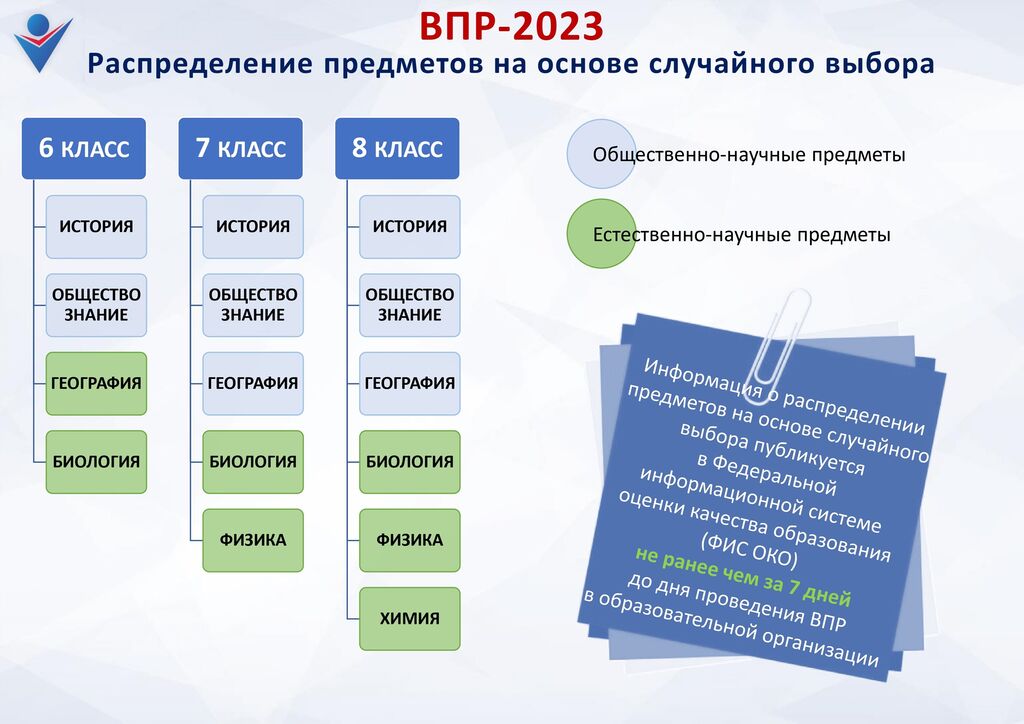 ВПР-2023
Распределение предметов на основе случайного выбора

6 КЛАСС
ИСТОРИЯ
ОБЩЕСТВО ЗНАНИЕ
ГЕОГРАФИЯ
БИОЛОГИЯ

7 КЛАСС
ИСТОРИЯ
ОБЩЕСТВО ЗНАНИЕ
ГЕОГРАФИЯ
БИОЛОГИЯ
ФИЗИКА

8 КЛАСС
ИСТОРИЯ
ОБЩЕСТВО ЗНАНИЕ
ГЕОГРАФИЯ
БИОЛОГИЯ
ФИЗИКА
ХИМИЯ

Общественно-научные предметы
Естественно-научные предметы

Информация о распределении предметов на основе случайного выбора публикуется в Федеральной информационной системе оценки качества образования (ФИС ОКО) не ранее чем за 7 дней до дня проведения ВПР в образовательной организации